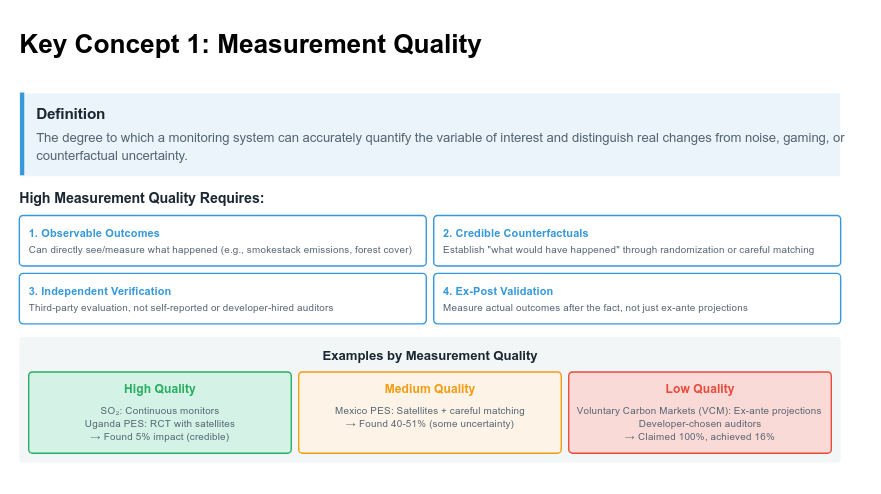 Key Concept 1: Measurement Quality

Definition

The degree to which a monitoring system can accurately quantify the variable of interest and distinguish real changes from noise, gaming, or counterfactual uncertainty.

High Measurement Quality Requires:

1. Observable Outcomes
Can directly see/measure what happened (e.g., smokestack emissions, forest cover)

2. Credible Counterfactuals
Establish "what would have happened" through randomization or careful matching

3. Independent Verification
Third-party evaluation, not self-reported or developer-hired auditors

4. Ex-Post Validation
Measure actual outcomes after the fact, not just ex-ante projections

Examples by Measurement Quality

High Quality
$SO_2$: Continuous monitors
Uganda PES: RCT with satellites
→ Found 5% impact (credible)

Medium Quality
Mexico PES: Satellites + careful matching
→ Found 40-51% (some uncertainty)

Low Quality
Voluntary Carbon Markets (VCM): Ex-ante projections
Developer-chosen auditors
→ Claimed 100%, achieved 16%